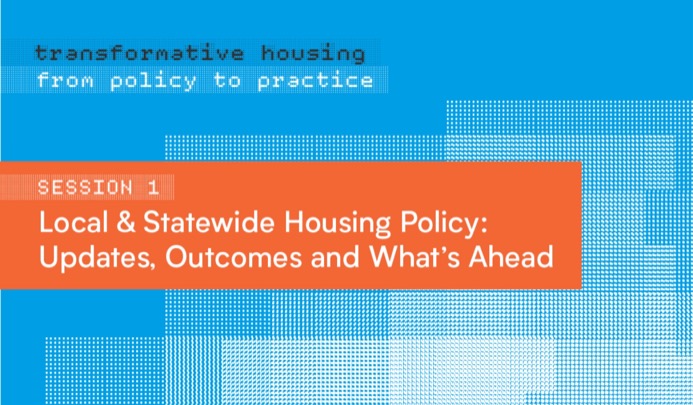 transformative housing
from policy to practice

SESSION 1

Local & Statewide Housing Policy: Updates, Outcomes and What's Ahead